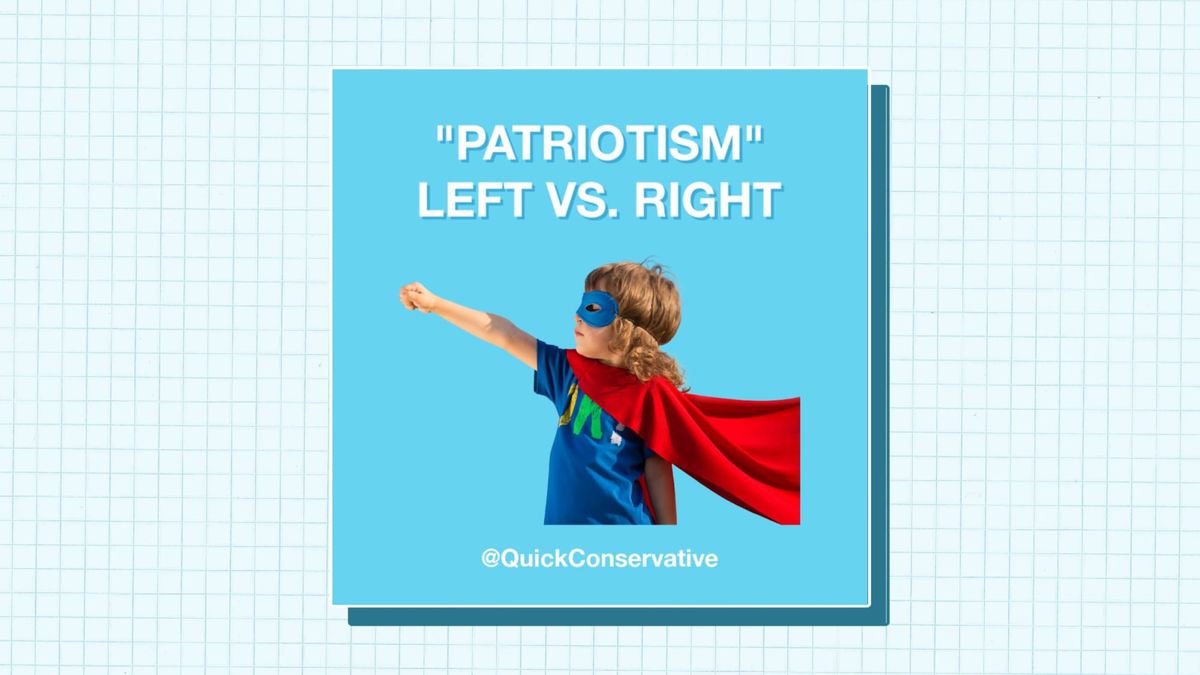 "PATRIOTISM"
LEFT VS. RIGHT

@QuickConservative